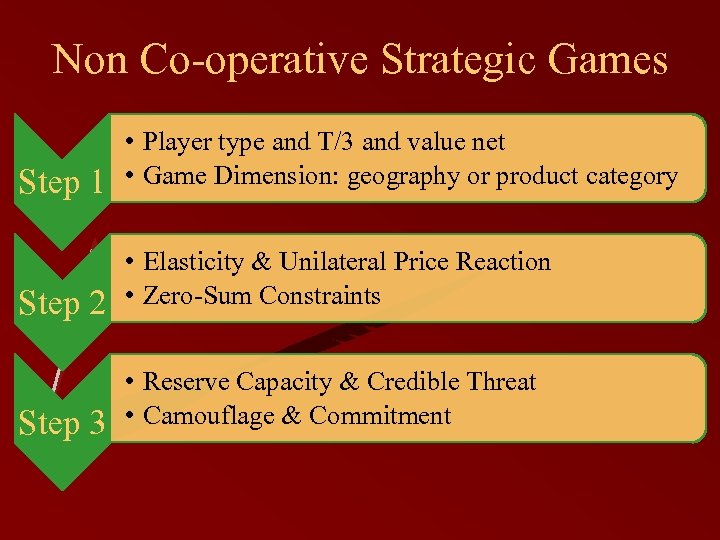 Non Co-operative Strategic Games

Step 1

• Player type and T/3 and value net
• Game Dimension: geography or product category

Step 2

• Elasticity & Unilateral Price Reaction
• Zero-Sum Constraints

Step 3

• Reserve Capacity & Credible Threat
• Camouflage & Commitment